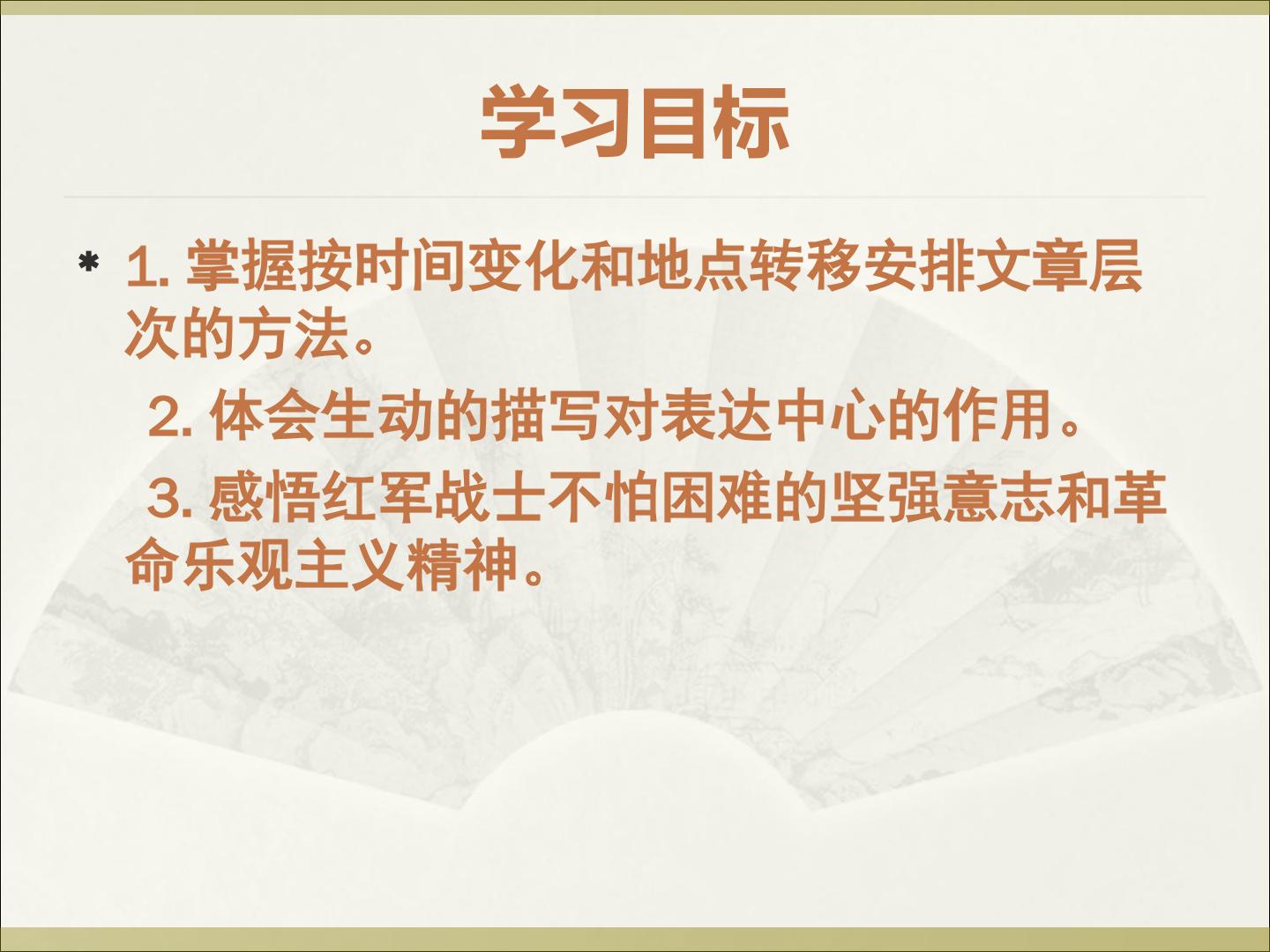 学习目标

* 1.掌握按时间变化和地点转移安排文章层次的方法。

2.体会生动的描写对表达中心的作用。

3.感悟红军战士不怕困难的坚强意志和革命乐观主义精神。